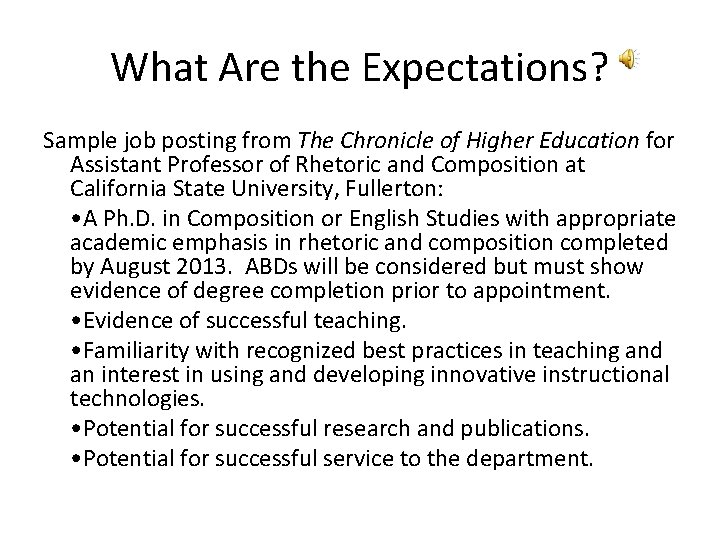 What Are the Expectations?

Sample job posting from The Chronicle of Higher Education for Assistant Professor of Rhetoric and Composition at California State University, Fullerton:

•A Ph.D. in Composition or English Studies with appropriate academic emphasis in rhetoric and composition completed by August 2013. ABDs will be considered but must show evidence of degree completion prior to appointment.

•Evidence of successful teaching.

•Familiarity with recognized best practices in teaching and an interest in using and developing innovative instructional technologies.

•Potential for successful research and publications.

•Potential for successful service to the department.